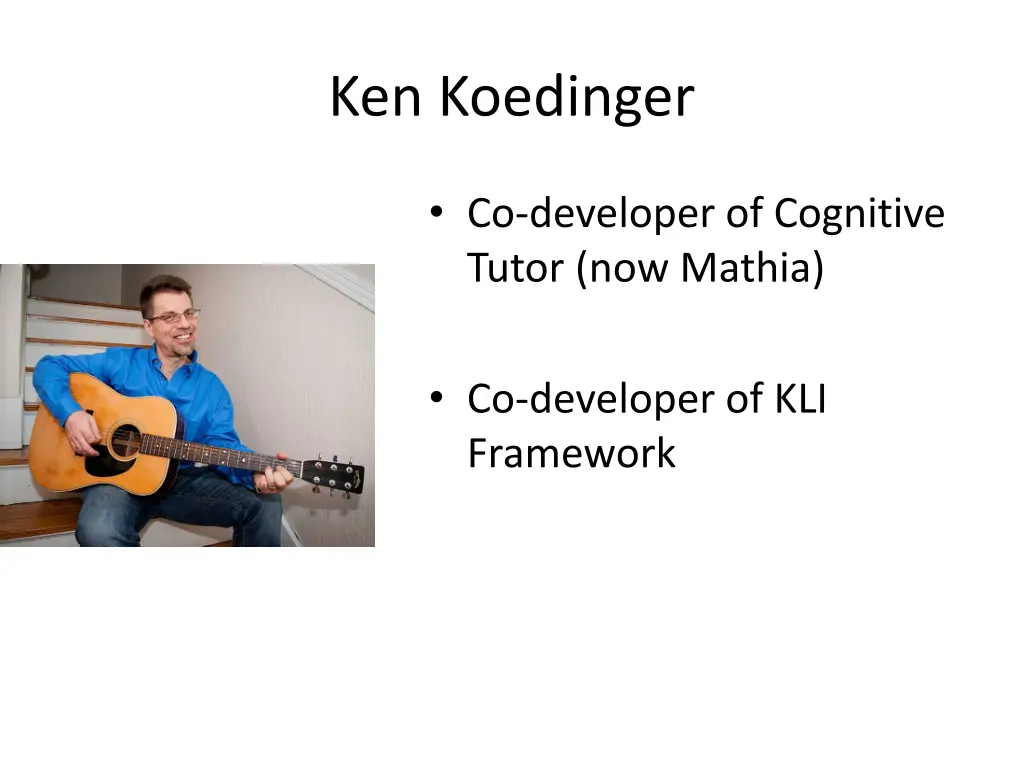 Ken Koedinger

• Co-developer of Cognitive Tutor (now Mathia)

• Co-developer of KLI Framework